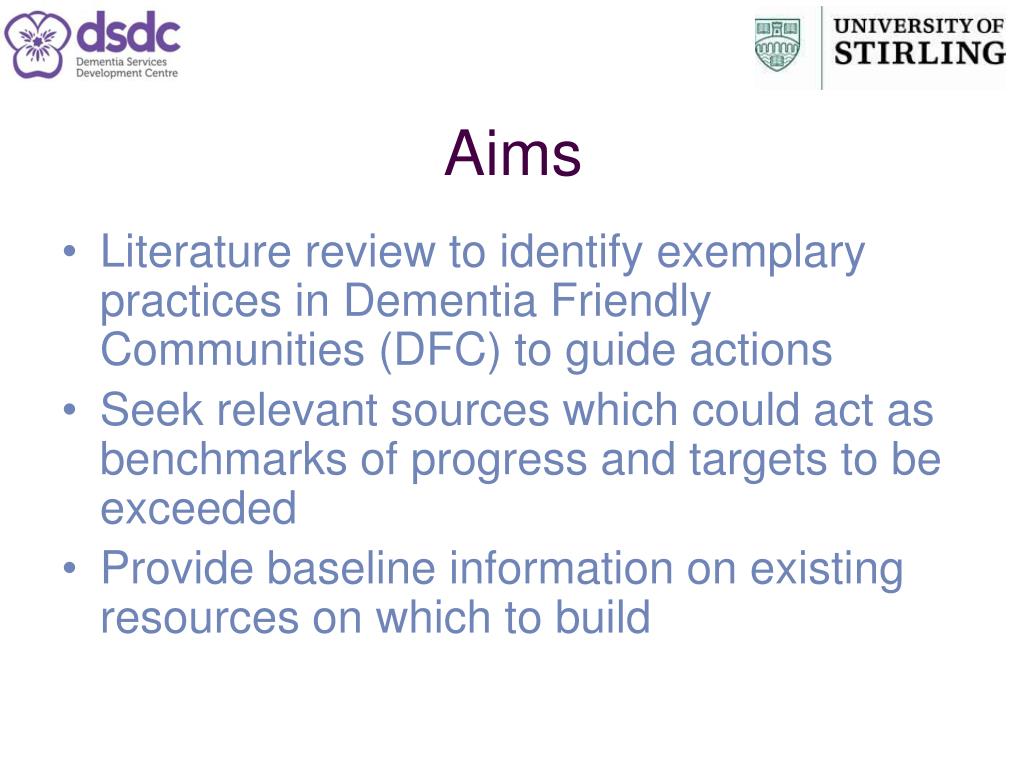 dsdc
Dementia Services Development Centre

UNIVERSITY OF STIRLING

Aims

• Literature review to identify exemplary practices in Dementia Friendly Communities (DFC) to guide actions
• Seek relevant sources which could act as benchmarks of progress and targets to be exceeded
• Provide baseline information on existing resources on which to build